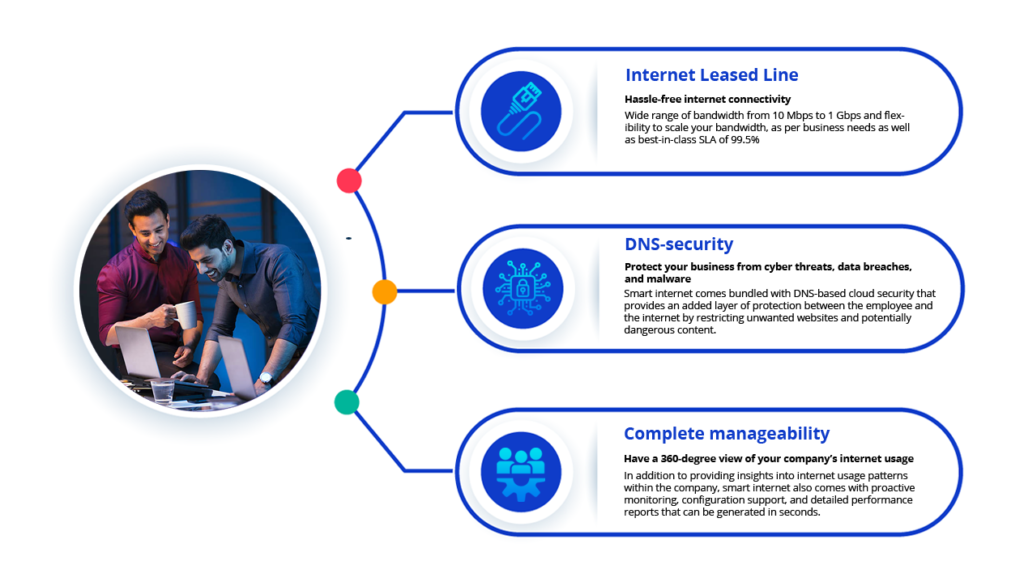 Internet Leased Line

Hassle-free internet connectivity

Wide range of bandwidth from 10 Mbps to 1 Gbps and flexibility to scale your bandwidth, as per business needs as well as best-in-class SLA of 99.5%

DNS-security

Protect your business from cyber threats, data breaches, and malware

Smart internet comes bundled with DNS-based cloud security that provides an added layer of protection between the employee and the internet by restricting unwanted websites and potentially dangerous content.

Complete manageability

Have a 360-degree view of your company's internet usage

In addition to providing insights into internet usage patterns within the company, smart internet also comes with proactive monitoring, configuration support, and detailed performance reports that can be generated in seconds.